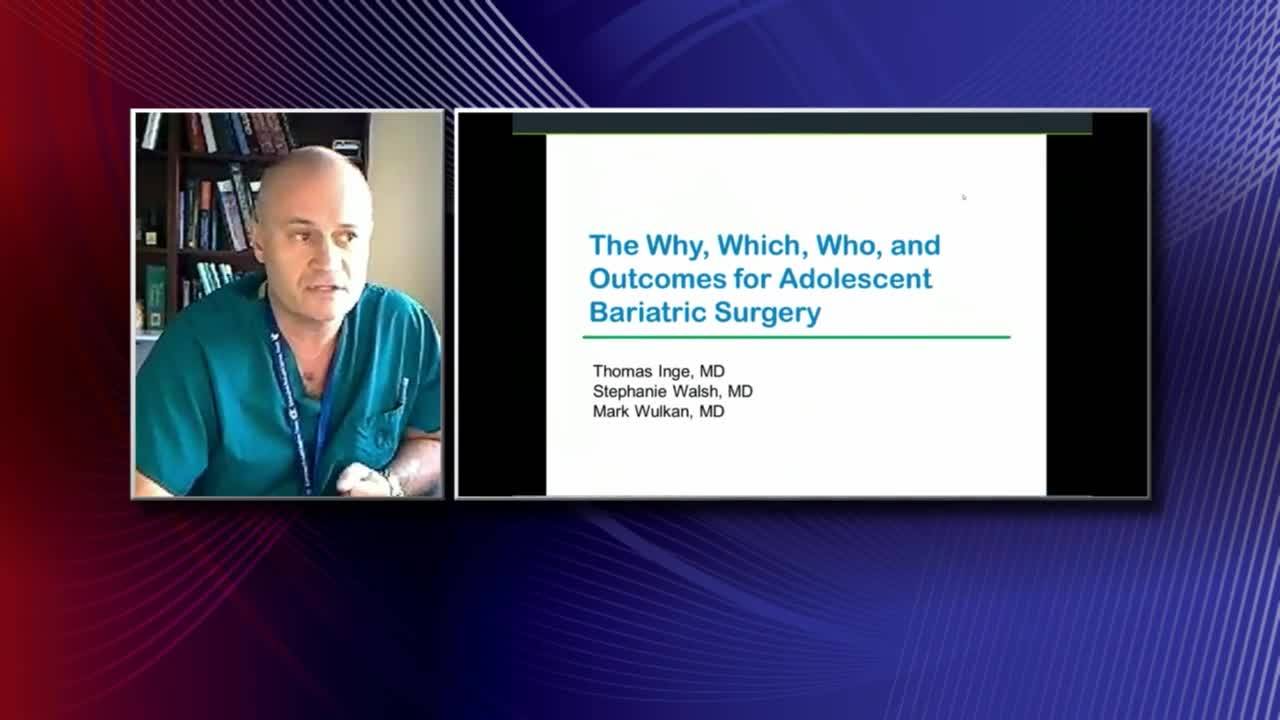 The Why, Which, Who, and Outcomes for Adolescent Bariatric Surgery

Thomas Inge, MD
Stephanie Walsh, MD
Mark Wulkan, MD